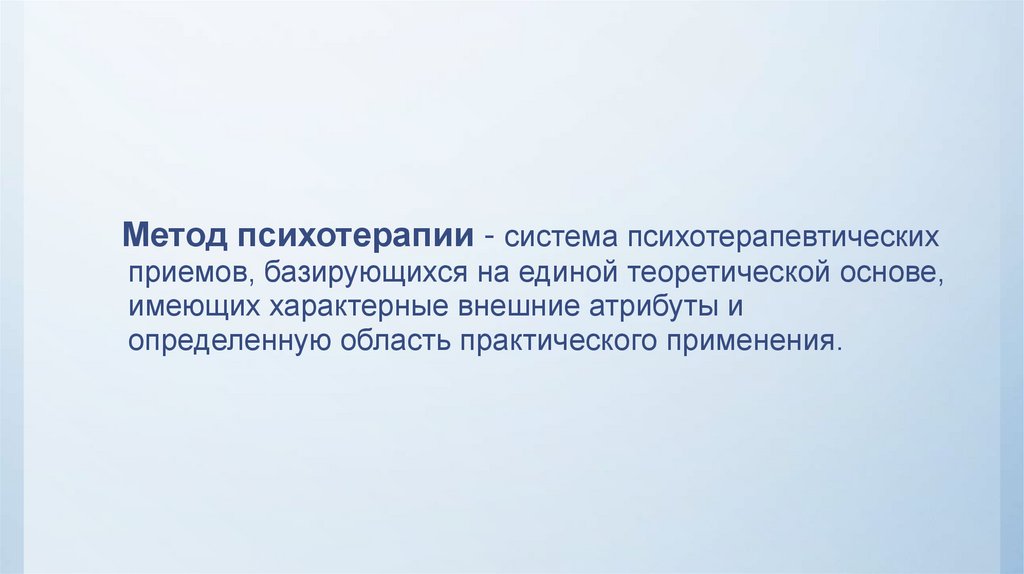 Метод психотерапии - система психотерапевтических приемов, базирующихся на единой теоретической основе, имеющих характерные внешние атрибуты и определенную область практического применения.